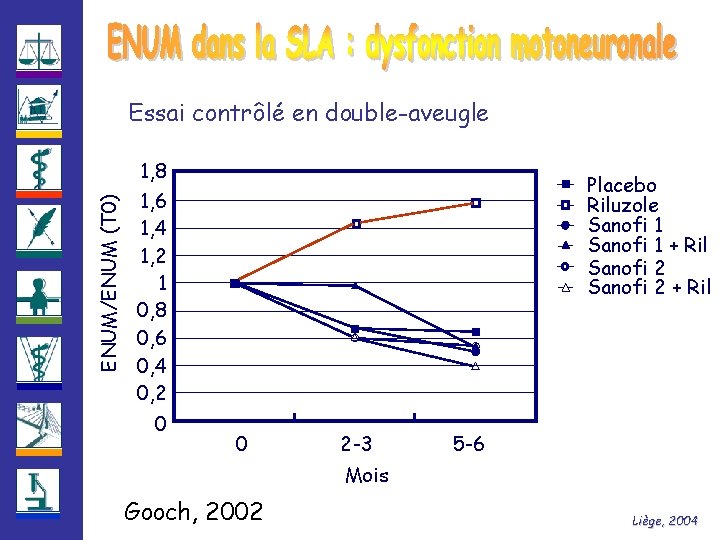 ENUM dans la SLA : dysfonction motoneuronale

Essai contrôlé en double-aveugle

ENUM/ENUM (T0)

1,8
1,6
1,4
1,2
1
0,8
0,6
0,4
0,2
0

0
2-3
5-6

Mois

Placebo
Riluzole
Sanofi 1
Sanofi 1 + Ril
Sanofi 2
Sanofi 2 + Ril

Gooch, 2002

Liège, 2004